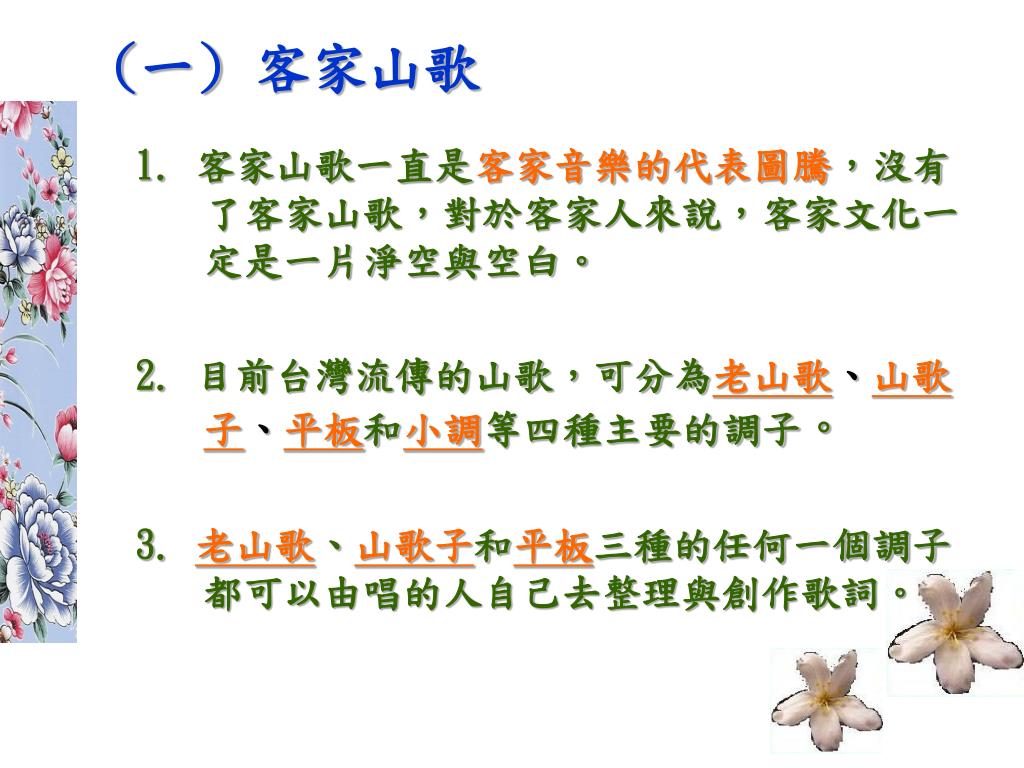 （一）客家山歌

1. 客家山歌一直是客家音樂的代表圖騰，沒有了客家山歌，對於客家人來說，客家文化一定是一片淨空與空白。

2. 目前台灣流傳的山歌，可分為老山歌、山歌子、平板和小調等四種主要的調子。

3. 老山歌、山歌子和平板三種的任何一個調子都可以由唱的人自己去整理與創作歌詞。